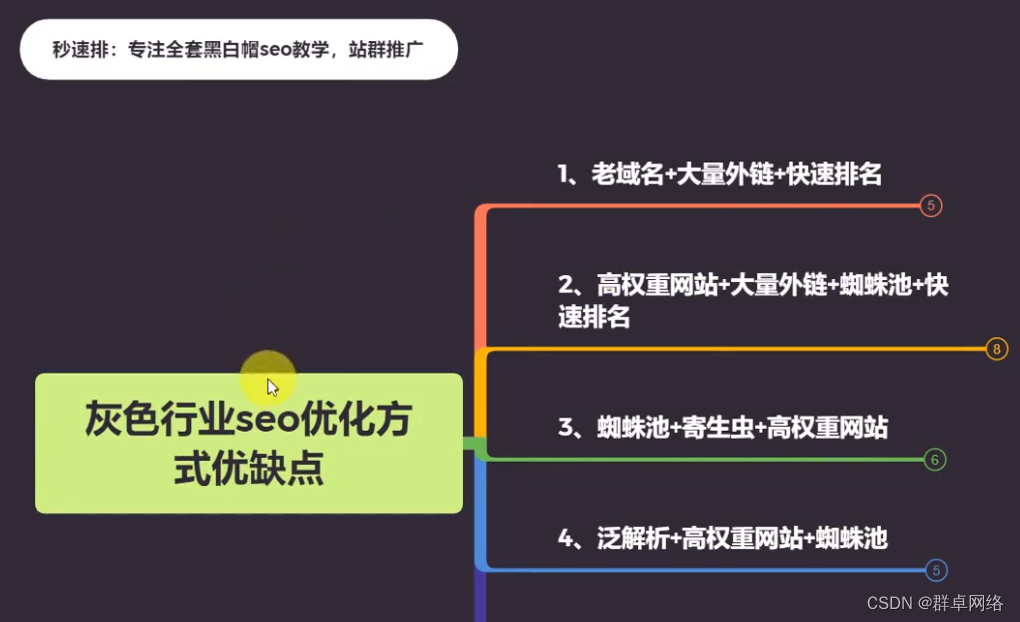 秒速排：专注全套黑白帽seo教学，站群推广

灰色行业seo优化方式优缺点

1、老域名+大量外链+快速排名

5

2、高权重网站+大量外链+蜘蛛池+快速排名

8

3、蜘蛛池+寄生虫+高权重网站

6

4、泛解析+高权重网站+蜘蛛池

5

CSDN @群卓网络